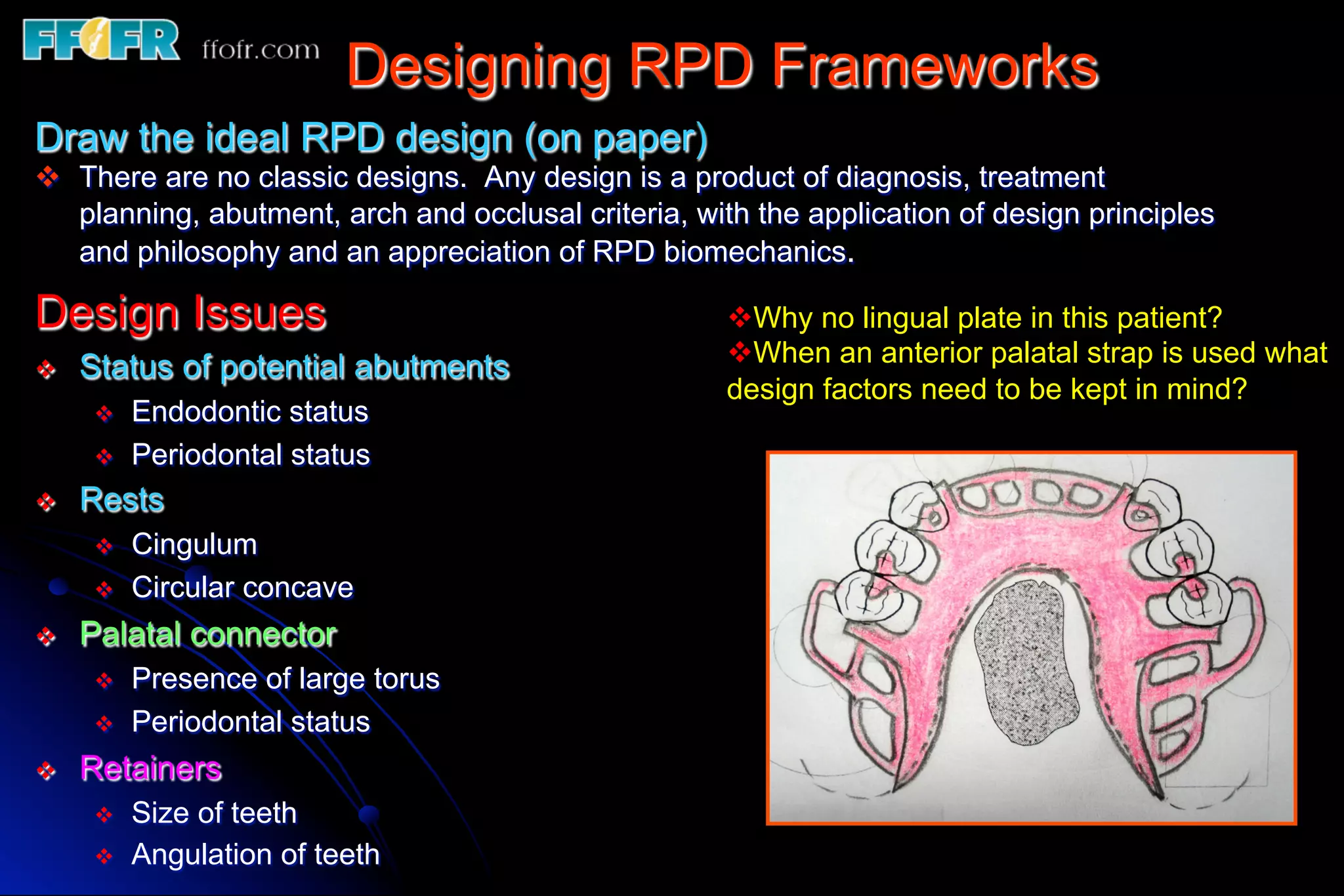 FFOFR ffofr.com

Designing RPD Frameworks

Draw the ideal RPD design (on paper)

❖ There are no classic designs. Any design is a product of diagnosis, treatment planning, abutment, arch and occlusal criteria, with the application of design principles and philosophy and an appreciation of RPD biomechanics.

Design Issues

❖ Status of potential abutments
❖ Endodontic status
❖ Periodontal status
❖ Rests
❖ Cingulum
❖ Circular concave
❖ Palatal connector
❖ Presence of large torus
❖ Periodontal status
❖ Retainers
❖ Size of teeth
❖ Angulation of teeth

❖Why no lingual plate in this patient?
❖When an anterior palatal strap is used what design factors need to be kept in mind?